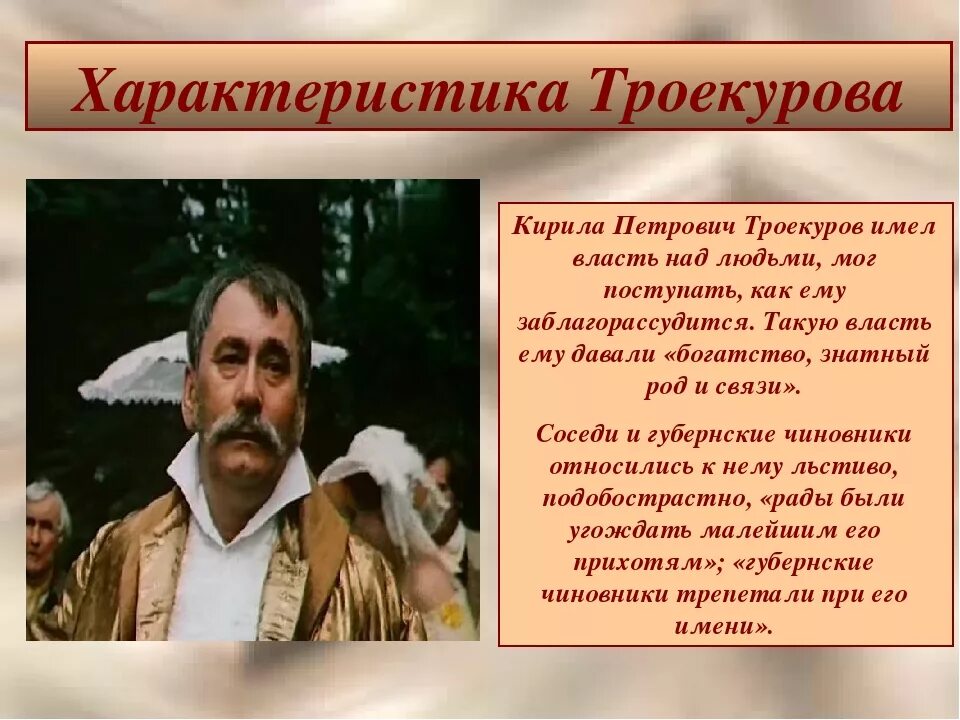 Характеристика Троекурова

Кирила Петрович Троекуров имел власть над людьми, мог поступать, как ему заблагорассудится. Такую власть ему давали «богатство, знатный род и связи».

Соседи и губернские чиновники относились к нему льстиво, подобострастно, «рады были угождать малейшим его прихотям»; «губернские чиновники трепетали при его имени».